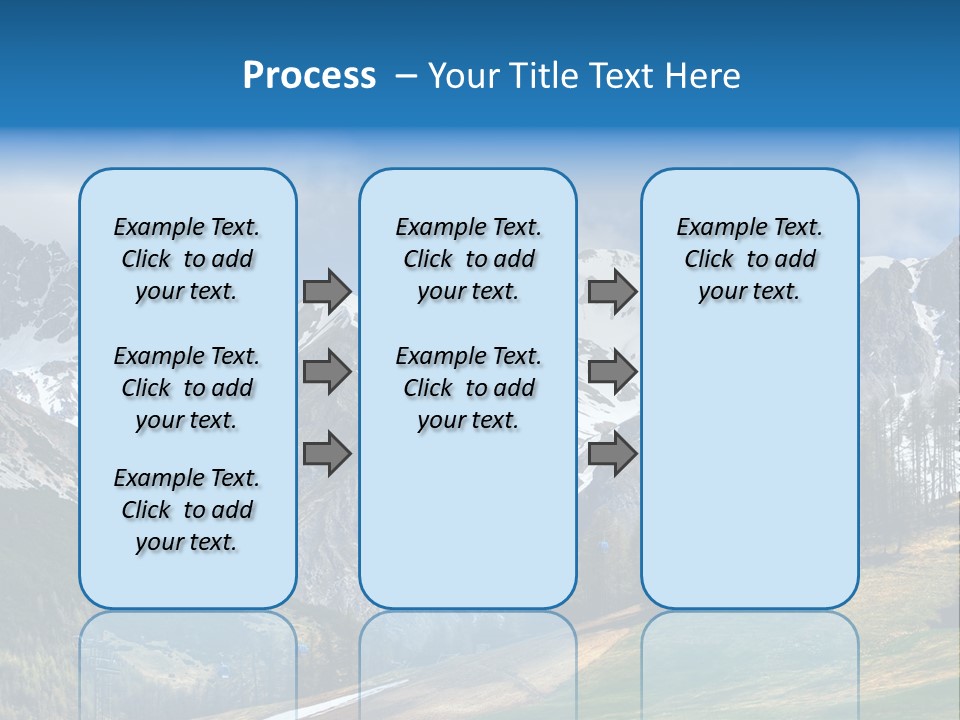 Process – Your Title Text Here

Example Text. Click to add your text.

Example Text. Click to add your text.

Example Text. Click to add your text.

Example Text. Click to add your text.

Example Text. Click to add your text.

Example Text. Click to add your text.